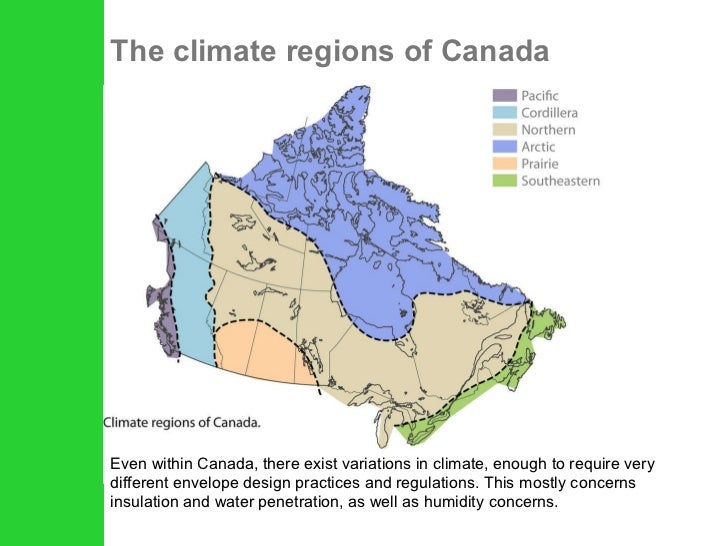 The climate regions of Canada

Pacific
Cordillera
Northern
Arctic
Prairie
Southeastern

Climate regions of Canada.

Even within Canada, there exist variations in climate, enough to require very different envelope design practices and regulations. This mostly concerns insulation and water penetration, as well as humidity concerns.